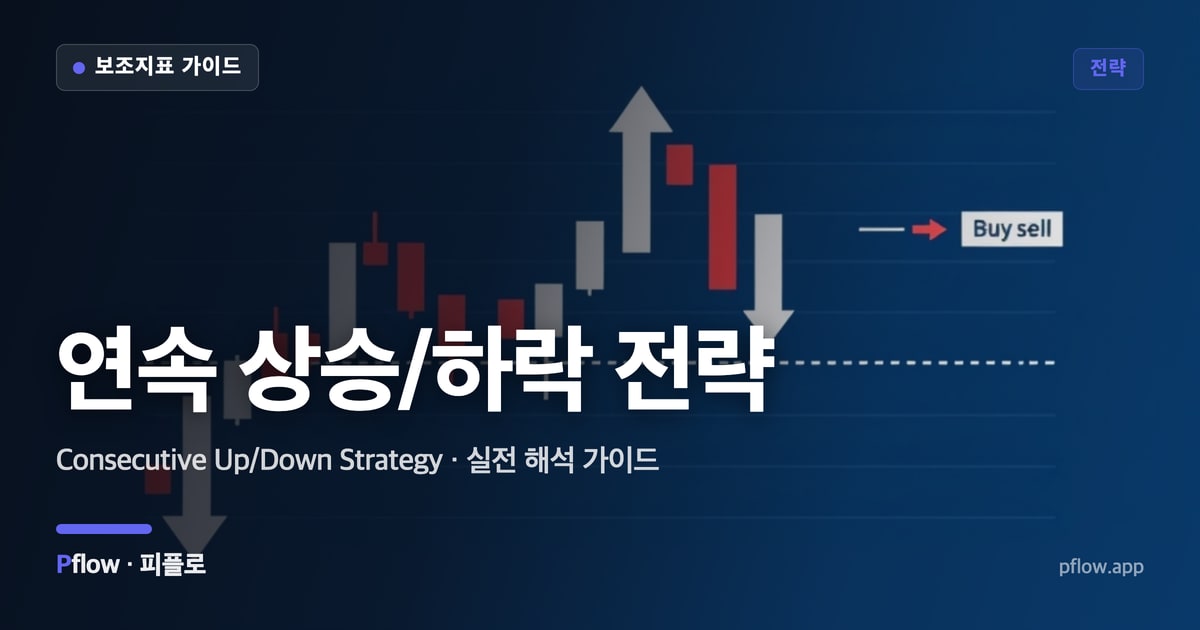 보조지표 가이드

전략

Buy sell

연속 상승/하락 전략

Consecutive Up/Down Strategy · 실전 해석 가이드

Pflow · 피플로

pflow.app